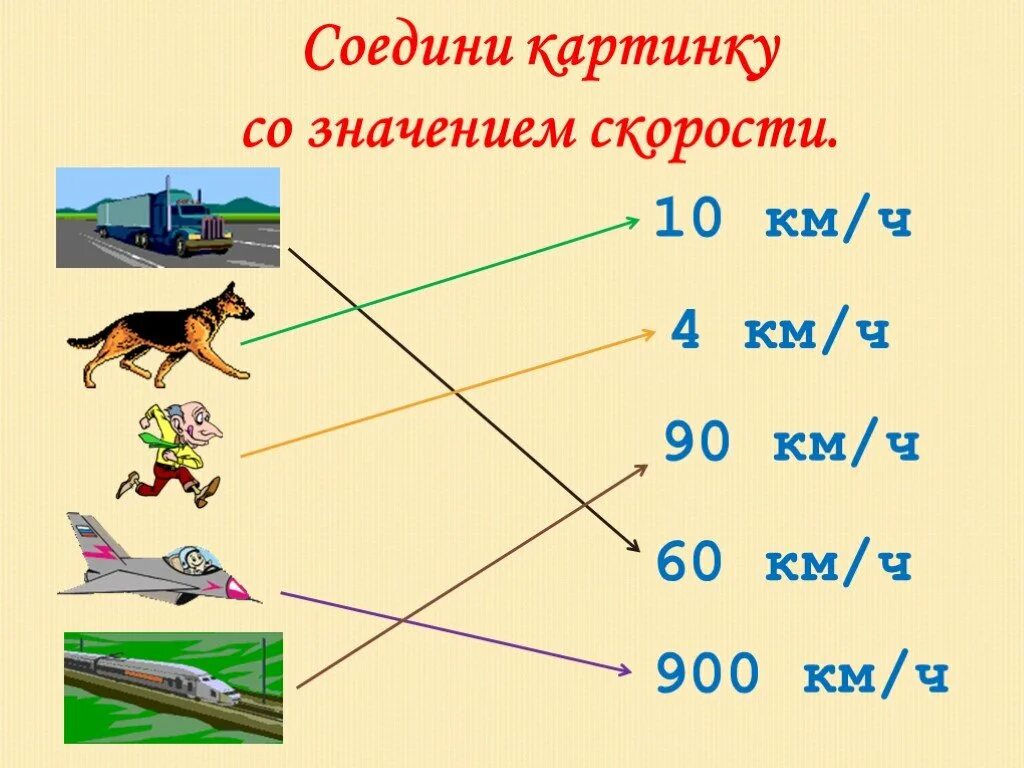 Соедини картинку со значением скорости.

10 км/ч

4 км/ч

90 км/ч

60 км/ч

900 км/ч